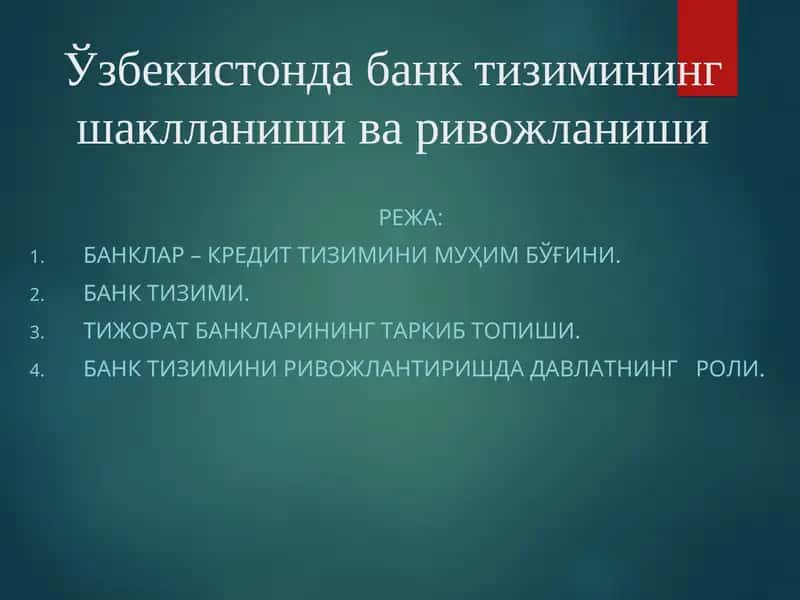 Ўзбекистонда банк тизимининг шаклланиши ва ривожланиши

РЕЖА:

1. БАНКЛАР – КРЕДИТ ТИЗИМИНИ МУҲИМ БЎҒИНИ.
2. БАНК ТИЗИМИ.
3. ТИЖОРАТ БАНКЛАРИНИНГ ТАРКИБ ТОПИШИ.
4. БАНК ТИЗИМИНИ РИВОЖЛАНТИРИШДА ДАВЛАТНИНГ РОЛИ.